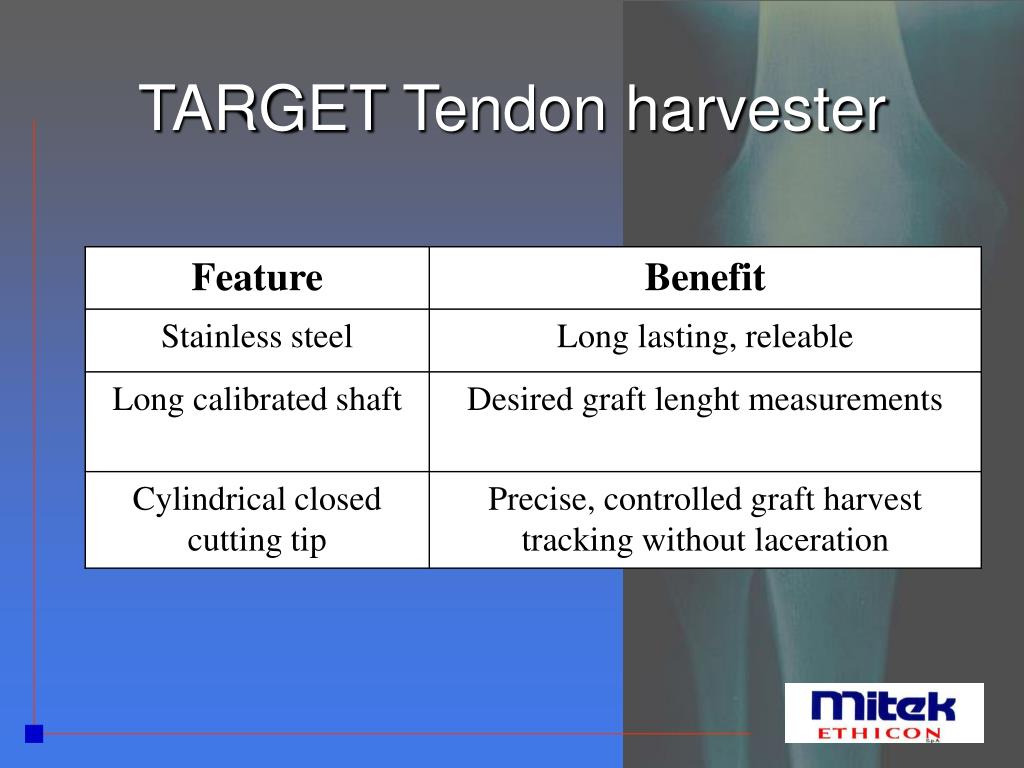 TARGET Tendon harvester

| Feature | Benefit |
|---|---|
| Stainless steel | Long lasting, releable |
| Long calibrated shaft | Desired graft lenght measurements |
| Cylindrical closed cutting tip | Precise, controlled graft harvest tracking without laceration |

Mitek
ETHICON
SpA